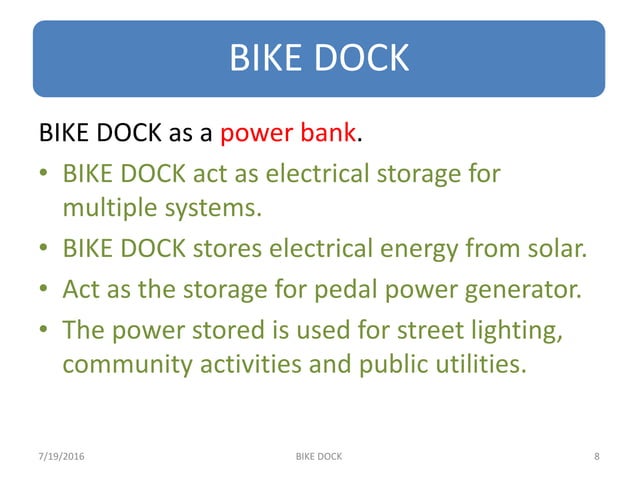 BIKE DOCK

BIKE DOCK as a power bank.

• BIKE DOCK act as electrical storage for multiple systems.
• BIKE DOCK stores electrical energy from solar.
• Act as the storage for pedal power generator.
• The power stored is used for street lighting, community activities and public utilities.

7/19/2016 BIKE DOCK 8